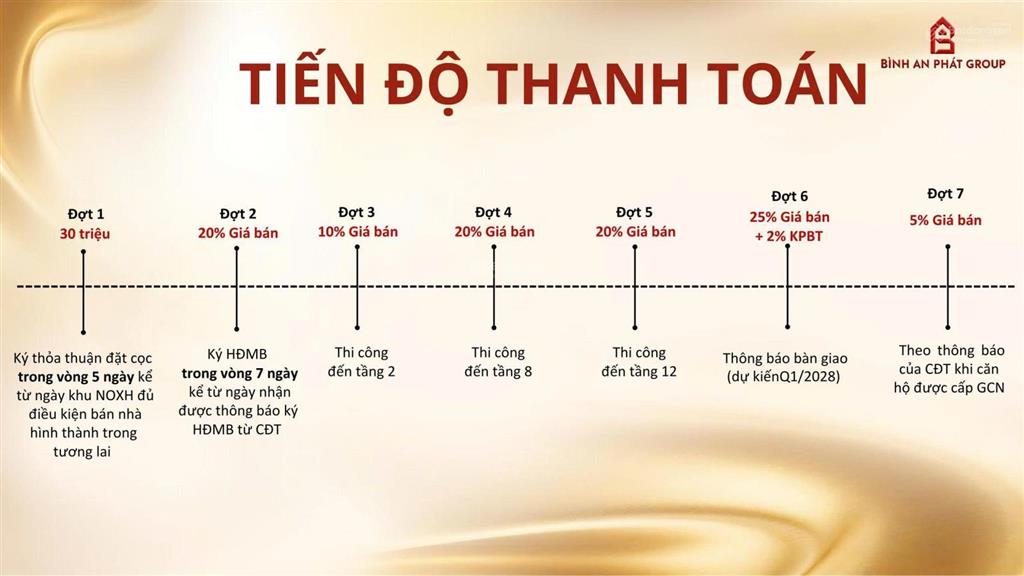 BÌNH AN PHÁT GROUP

TIẾN ĐỘ THANH TOÁN

Đợt 1
30 triệu

Ký thỏa thuận đặt cọc trong vòng 5 ngày kể từ ngày khu NOXH đủ điều kiện bán nhà hình thành trong tương lai

Đợt 2
20% Giá bán

Ký HĐMB trong vòng 7 ngày kể từ ngày nhận được thông báo ký HĐMB từ CĐT

Đợt 3
10% Giá bán

Thi công đến tầng 2

Đợt 4
20% Giá bán

Thi công đến tầng 8

Đợt 5
20% Giá bán

Thi công đến tầng 12

Đợt 6
25% Giá bán
+ 2% KPBT

Thông báo bàn giao (dự kiếnQ1/2028)

Đợt 7
5% Giá bán

Theo thông báo của CĐT khi căn hộ được cấp GCN